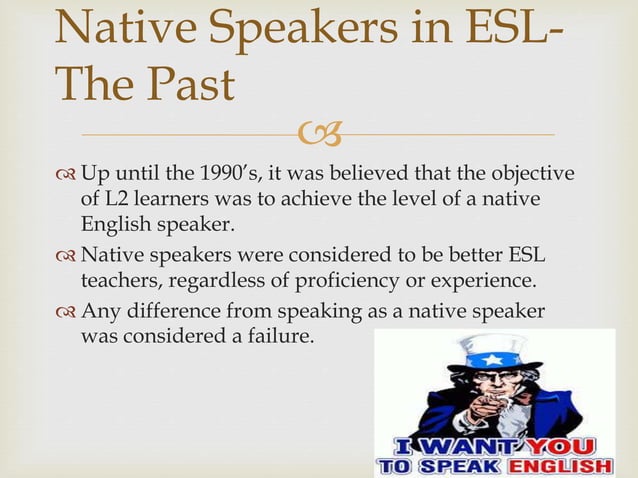 Native Speakers in ESL-
The Past

Up until the 1990's, it was believed that the objective of L2 learners was to achieve the level of a native English speaker.

Native speakers were considered to be better ESL teachers, regardless of proficiency or experience.

Any difference from speaking as a native speaker was considered a failure.

I WANT YOU
TO SPEAK ENGLISH